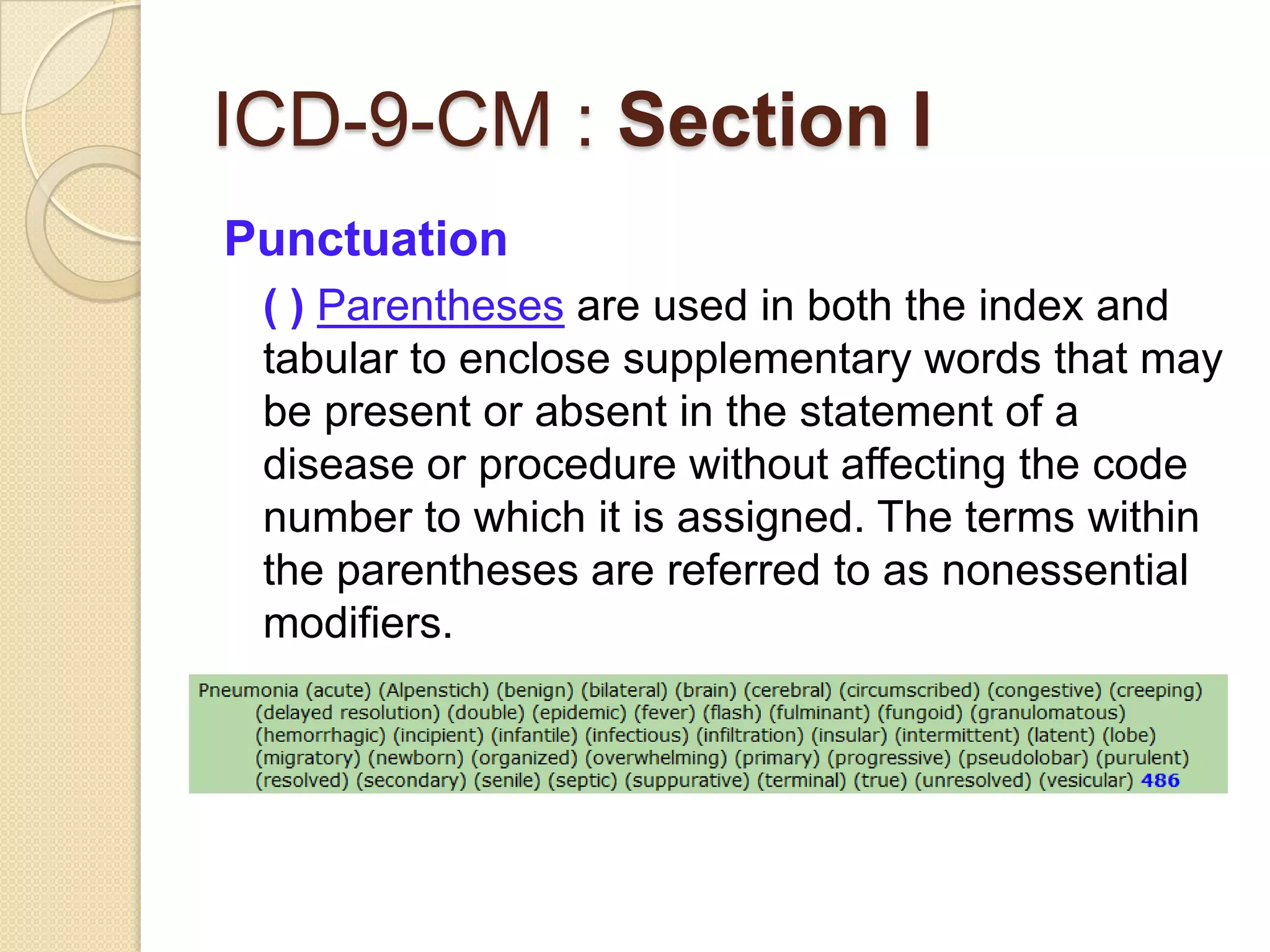 ICD-9-CM : Section I

Punctuation

( ) Parentheses are used in both the index and tabular to enclose supplementary words that may be present or absent in the statement of a disease or procedure without affecting the code number to which it is assigned. The terms within the parentheses are referred to as nonessential modifiers.

Pneumonia (acute) (Alpenstich) (benign) (bilateral) (brain) (cerebral) (circumscribed) (congestive) (creeping) (delayed resolution) (double) (epidemic) (fever) (flash) (fulminant) (fungoid) (granulomatous) (hemorrhagic) (incipient) (infantile) (infectious) (infiltration) (insular) (intermittent) (latent) (lobe) (migratory) (newborn) (organized) (overwhelming) (primary) (progressive) (pseudolobar) (purulent) (resolved) (secondary) (senile) (septic) (suppurative) (terminal) (true) (unresolved) (vesicular) 486